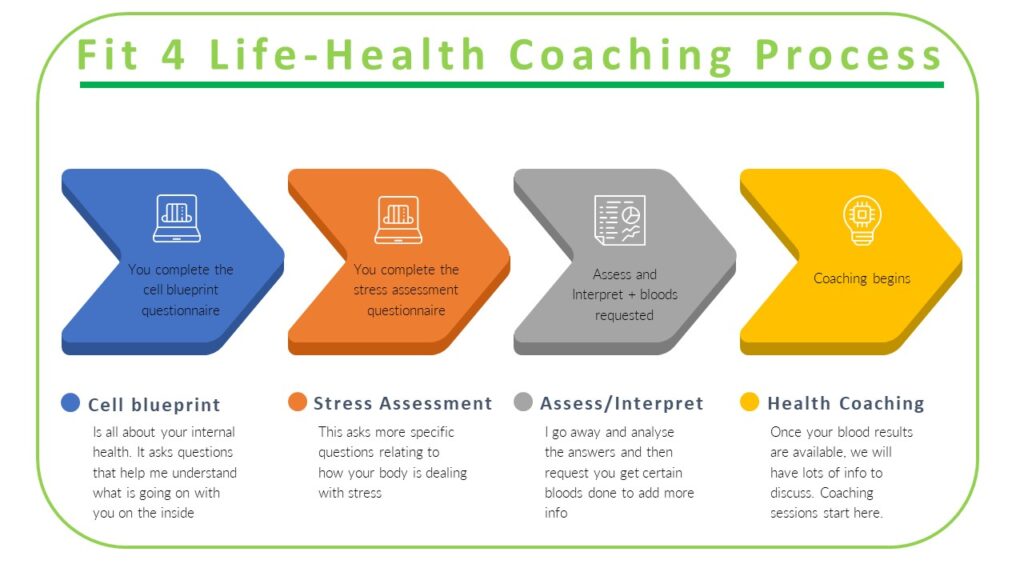 Fit 4 Life-Health Coaching Process

You complete the cell blueprint questionnaire

You complete the stress assessment questionnaire

Assess and Interpret + bloods requested

Coaching begins

Cell blueprint

Is all about your internal health. It asks questions that help me understand what is going on with you on the inside

Stress Assessment

This asks more specific questions relating to how your body is dealing with stress

Assess/Interpret

I go away and analyse the answers and then request you get certain bloods done to add more info

Health Coaching

Once your blood results are available, we will have lots of info to discuss. Coaching sessions start here.